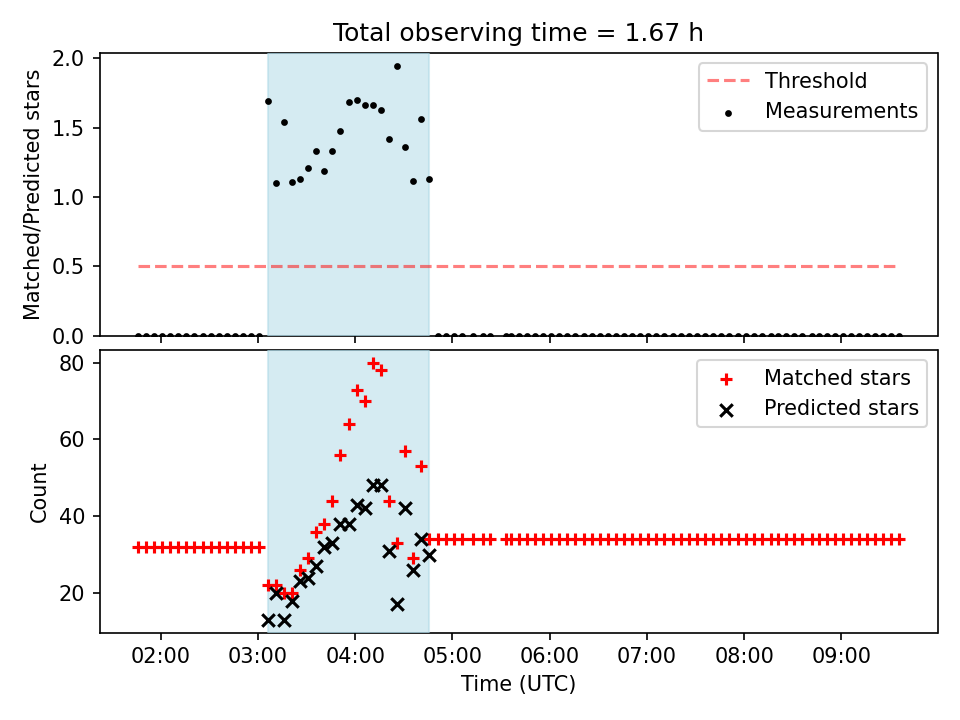 Total observing time = 1.67 h

Matched/Predicted stars

2.0
1.5
1.0
0.5
0.0

Threshold
Measurements

Count

80
60
40
20

Matched stars
Predicted stars

02:00
03:00
04:00
05:00
06:00
07:00
08:00
09:00

Time (UTC)